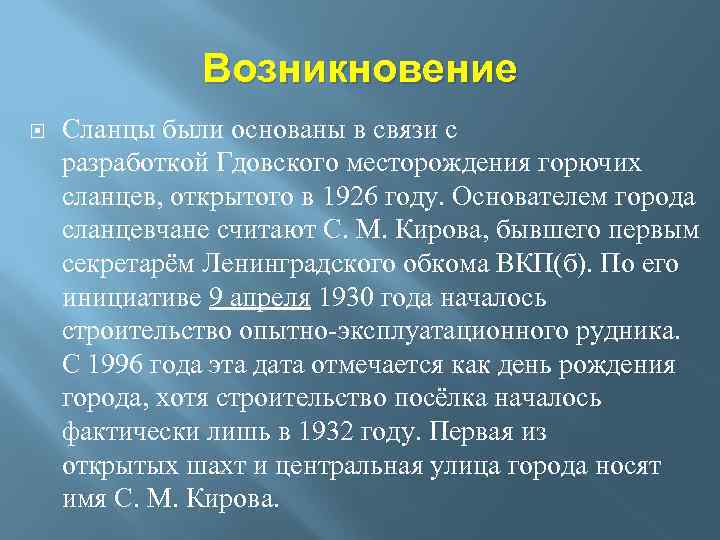 Возникновение

Сланцы были основаны в связи с разработкой Гдовского месторождения горючих сланцев, открытого в 1926 году. Основателем города сланцевчане считают С. М. Кирова, бывшего первым секретарём Ленинградского обкома ВКП(б). По его инициативе 9 апреля 1930 года началось строительство опытно-эксплуатационного рудника. С 1996 года эта дата отмечается как день рождения города, хотя строительство посёлка началось фактически лишь в 1932 году. Первая из открытых шахт и центральная улица города носят имя С. М. Кирова.